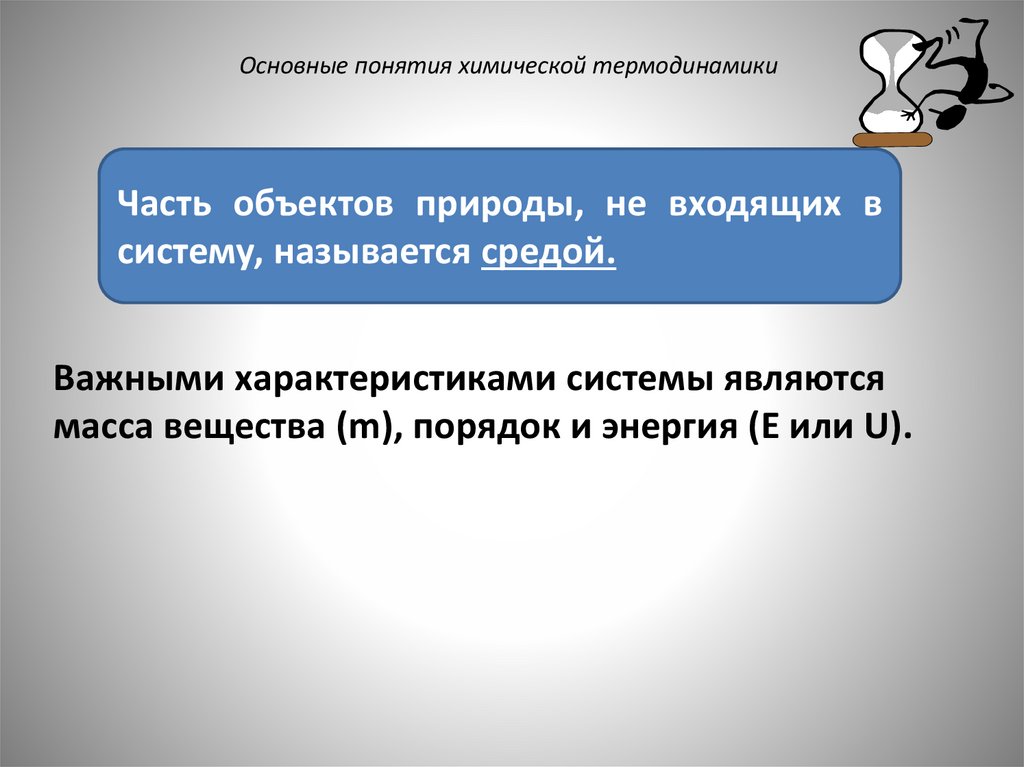 Основные понятия химической термодинамики

Часть объектов природы, не входящих в систему, называется средой.

Важными характеристиками системы являются масса вещества (m), порядок и энергия (E или U).